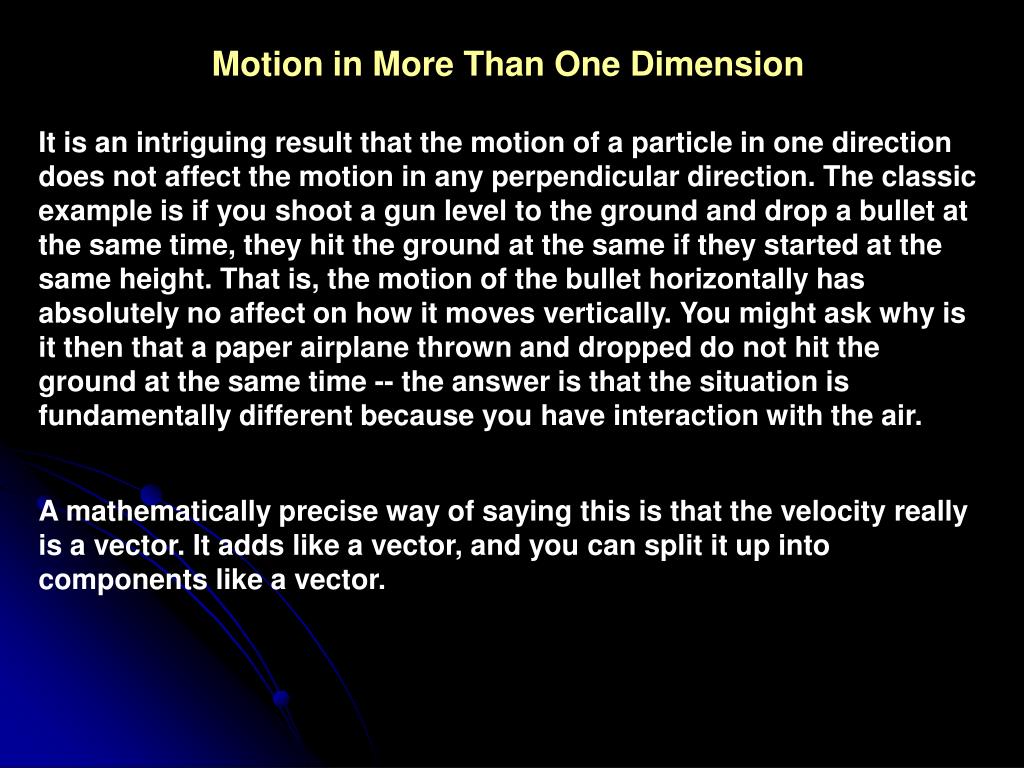 Motion in More Than One Dimension

It is an intriguing result that the motion of a particle in one direction does not affect the motion in any perpendicular direction. The classic example is if you shoot a gun level to the ground and drop a bullet at the same time, they hit the ground at the same if they started at the same height. That is, the motion of the bullet horizontally has absolutely no affect on how it moves vertically. You might ask why is it then that a paper airplane thrown and dropped do not hit the ground at the same time -- the answer is that the situation is fundamentally different because you have interaction with the air.

A mathematically precise way of saying this is that the velocity really is a vector. It adds like a vector, and you can split it up into components like a vector.